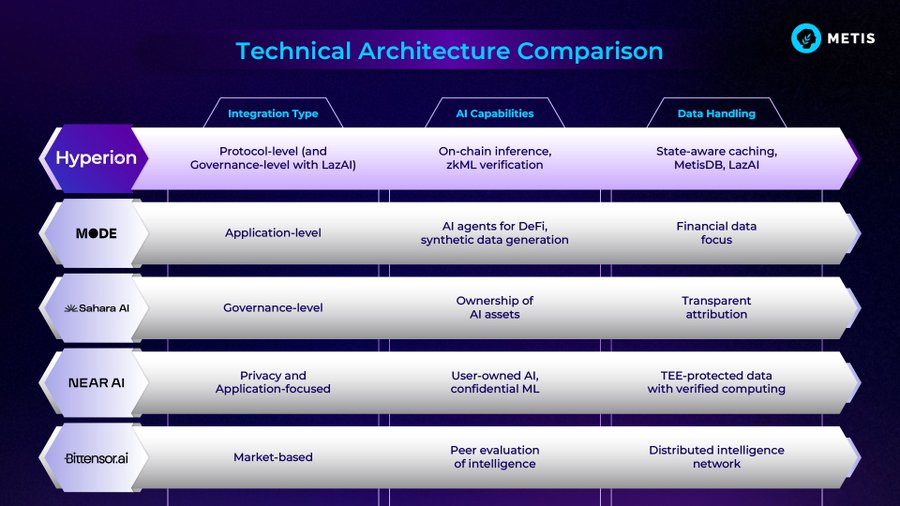 Technical Architecture Comparison

METIS

| | Integration Type | AI Capabilities | Data Handling |
|---|---|---|---|
| Hyperion | Protocol-level (and Governance-level with LazAI) | On-chain inference, zkML verification | State-aware caching, MetisDB, LazAI |
| MODE | Application-level | AI agents for DeFi, synthetic data generation | Financial data focus |
| Sahara AI | Governance-level | Ownership of AI assets | Transparent attribution |
| NEAR AI | Privacy and Application-focused | User-owned AI, confidential ML | TEE-protected data with verified computing |
| Bittensor.ai | Market-based | Peer evaluation of intelligence | Distributed intelligence network |